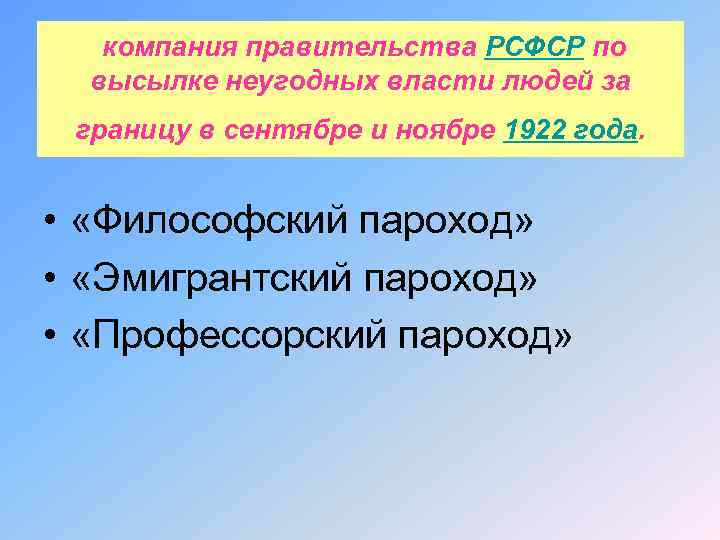 компания правительства РСФСР по высылке неугодных власти людей за границу в сентябре и ноябре 1922 года.

• «Философский пароход»
• «Эмигрантский пароход»
• «Профессорский пароход»